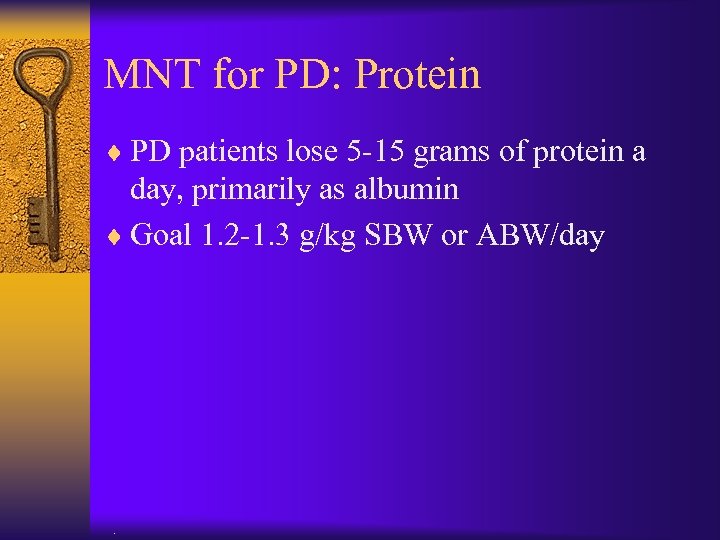 MNT for PD: Protein

♦ PD patients lose 5-15 grams of protein a day, primarily as albumin

♦ Goal 1.2-1.3 g/kg SBW or ABW/day